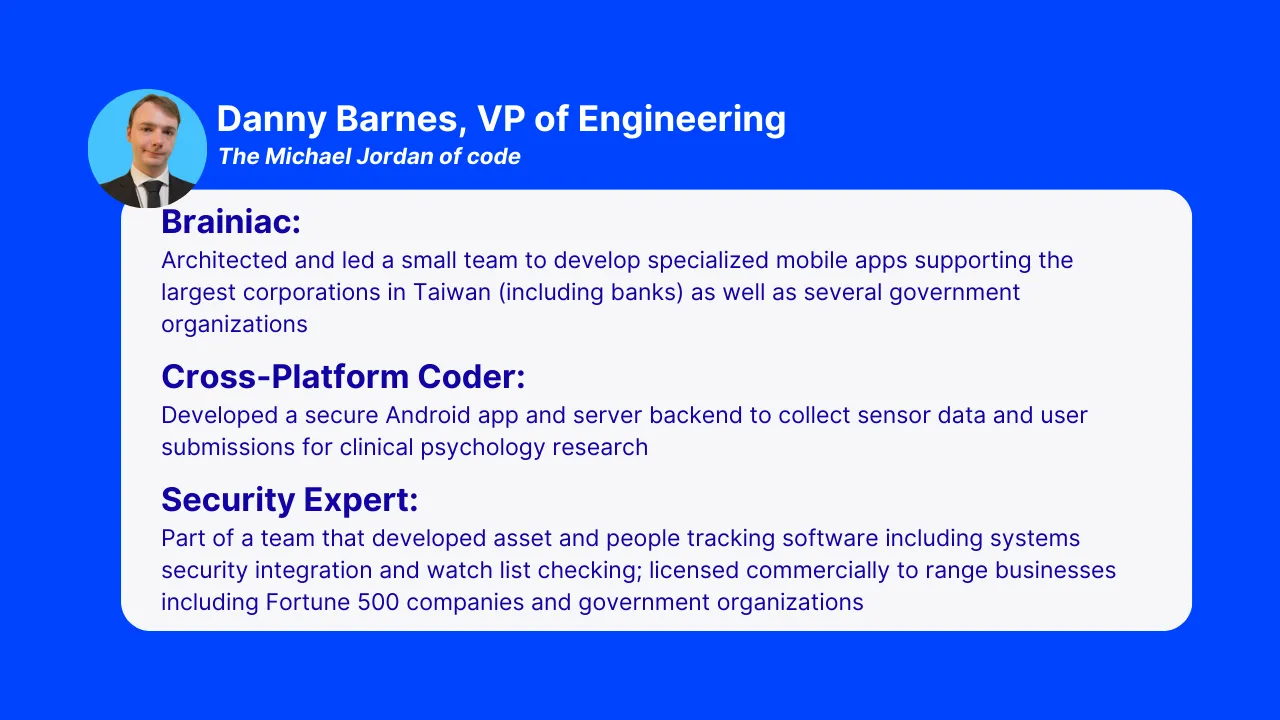 Danny Barnes, VP of Engineering
The Michael Jordan of code

Brainiac:
Architected and led a small team to develop specialized mobile apps supporting the largest corporations in Taiwan (including banks) as well as several government organizations

Cross-Platform Coder:
Developed a secure Android app and server backend to collect sensor data and user submissions for clinical psychology research

Security Expert:
Part of a team that developed asset and people tracking software including systems security integration and watch list checking; licensed commercially to range businesses including Fortune 500 companies and government organizations